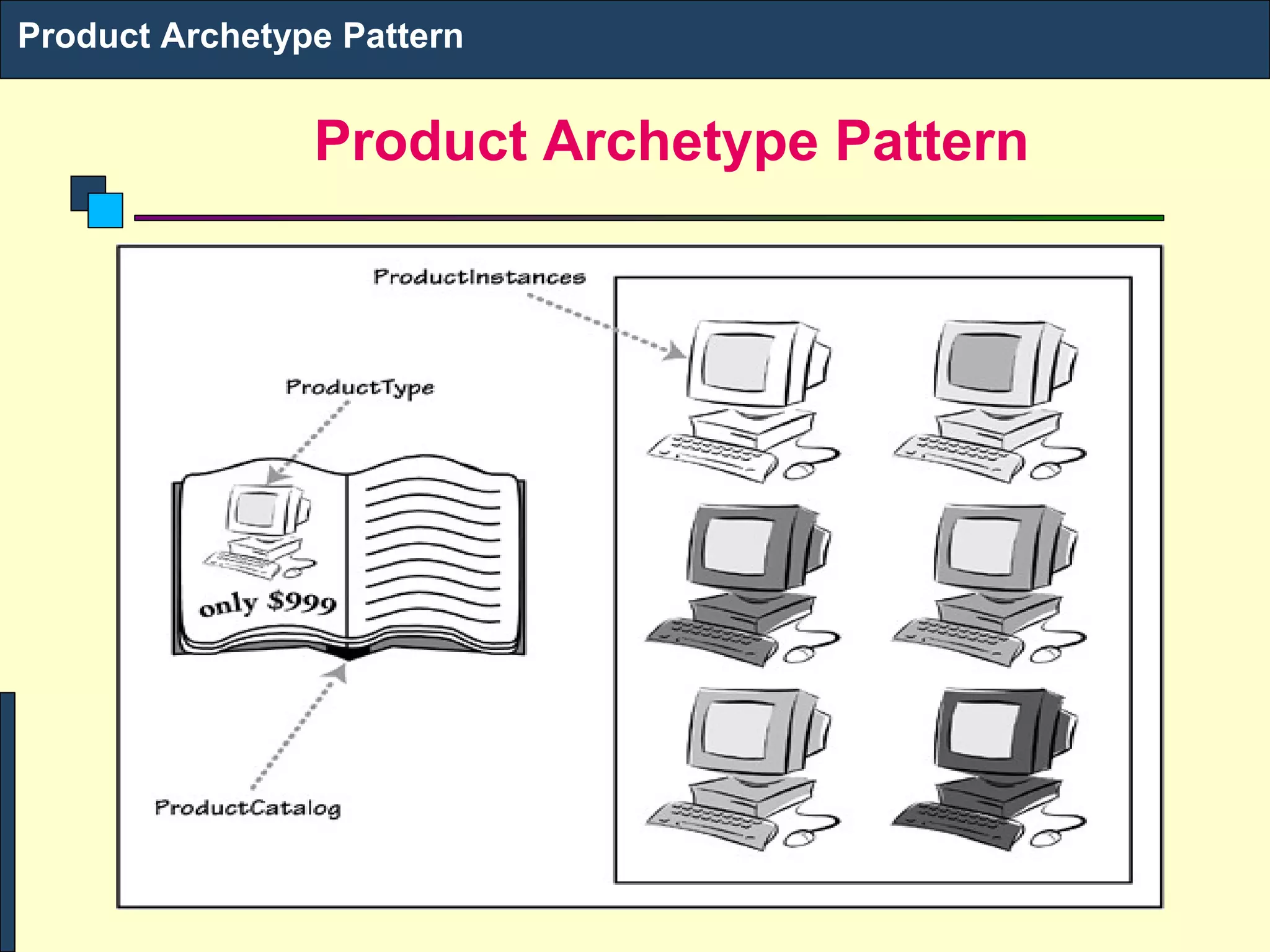 Product Archetype Pattern

Product Archetype Pattern

ProductInstances

ProductType

only $999

ProductCatalog